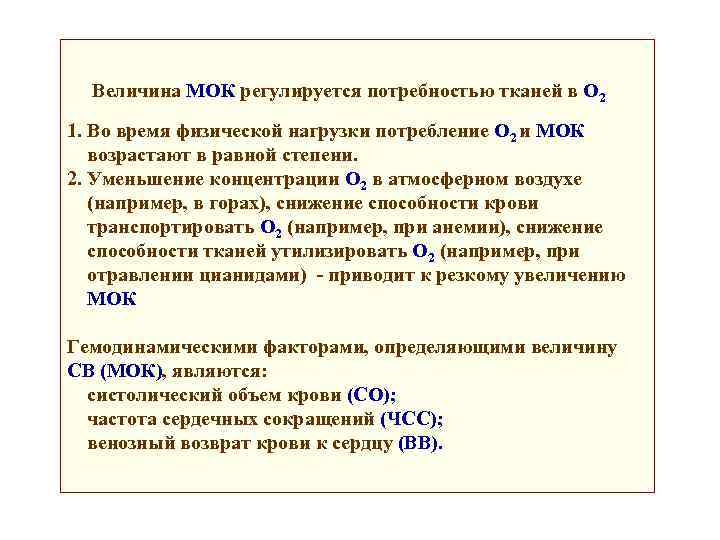 Величина МОК регулируется потребностью тканей в $O_2$

1. Во время физической нагрузки потребление $O_2$ и МОК возрастают в равной степени.
2. Уменьшение концентрации $O_2$ в атмосферном воздухе (например, в горах), снижение способности крови транспортировать $O_2$ (например, при анемии), снижение способности тканей утилизировать $O_2$ (например, при отравлении цианидами) - приводит к резкому увеличению МОК

Гемодинамическими факторами, определяющими величину СВ (МОК), являются:
систолический объем крови (СО);
частота сердечных сокращений (ЧСС);
венозный возврат крови к сердцу (ВВ).